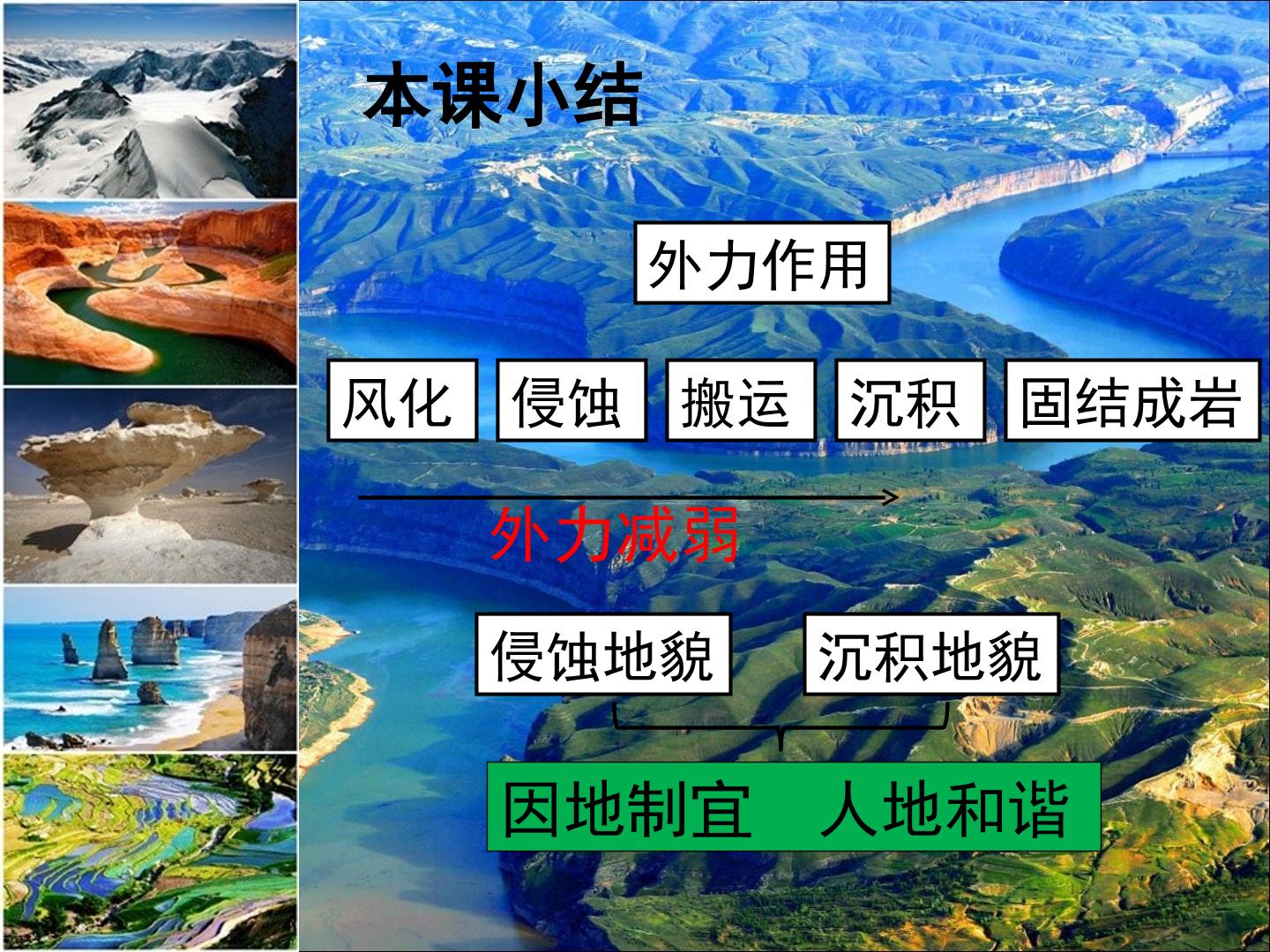 本课小结

外力作用

风化

侵蚀

搬运

沉积

固结成岩

外力减弱

侵蚀地貌

沉积地貌

因地制宜 人地和谐